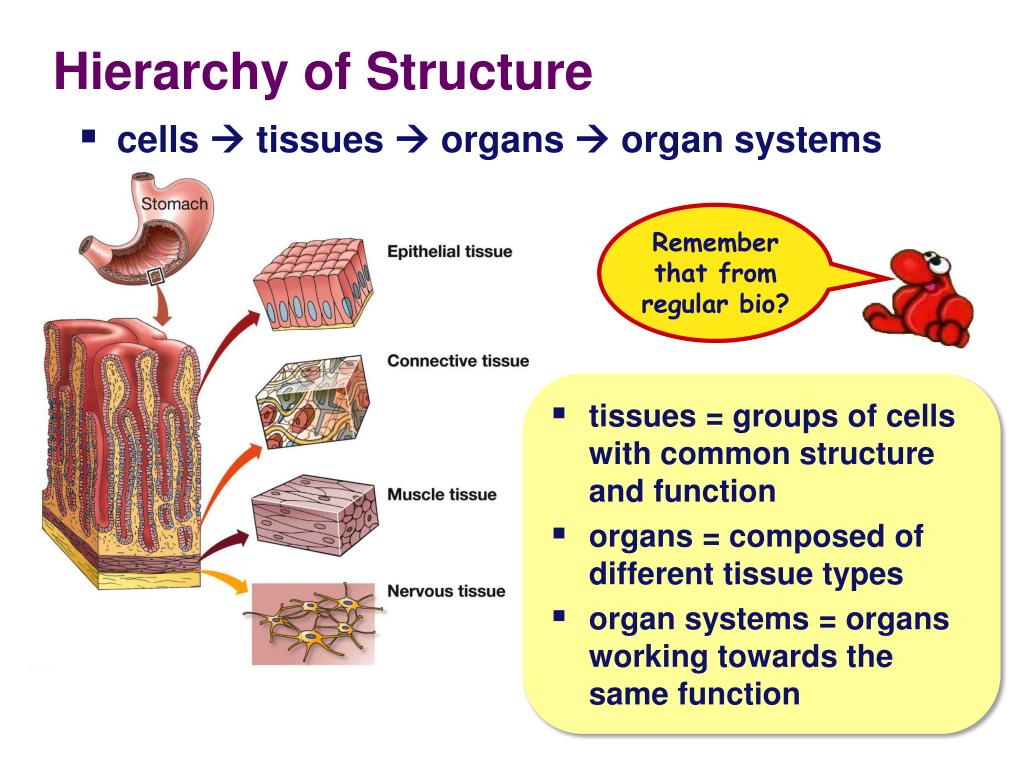 Hierarchy of Structure

▪ cells → tissues → organs → organ systems

Stomach

Epithelial tissue

Connective tissue

Muscle tissue

Nervous tissue

Remember that from regular bio?

▪ tissues = groups of cells with common structure and function
▪ organs = composed of different tissue types
▪ organ systems = organs working towards the same function